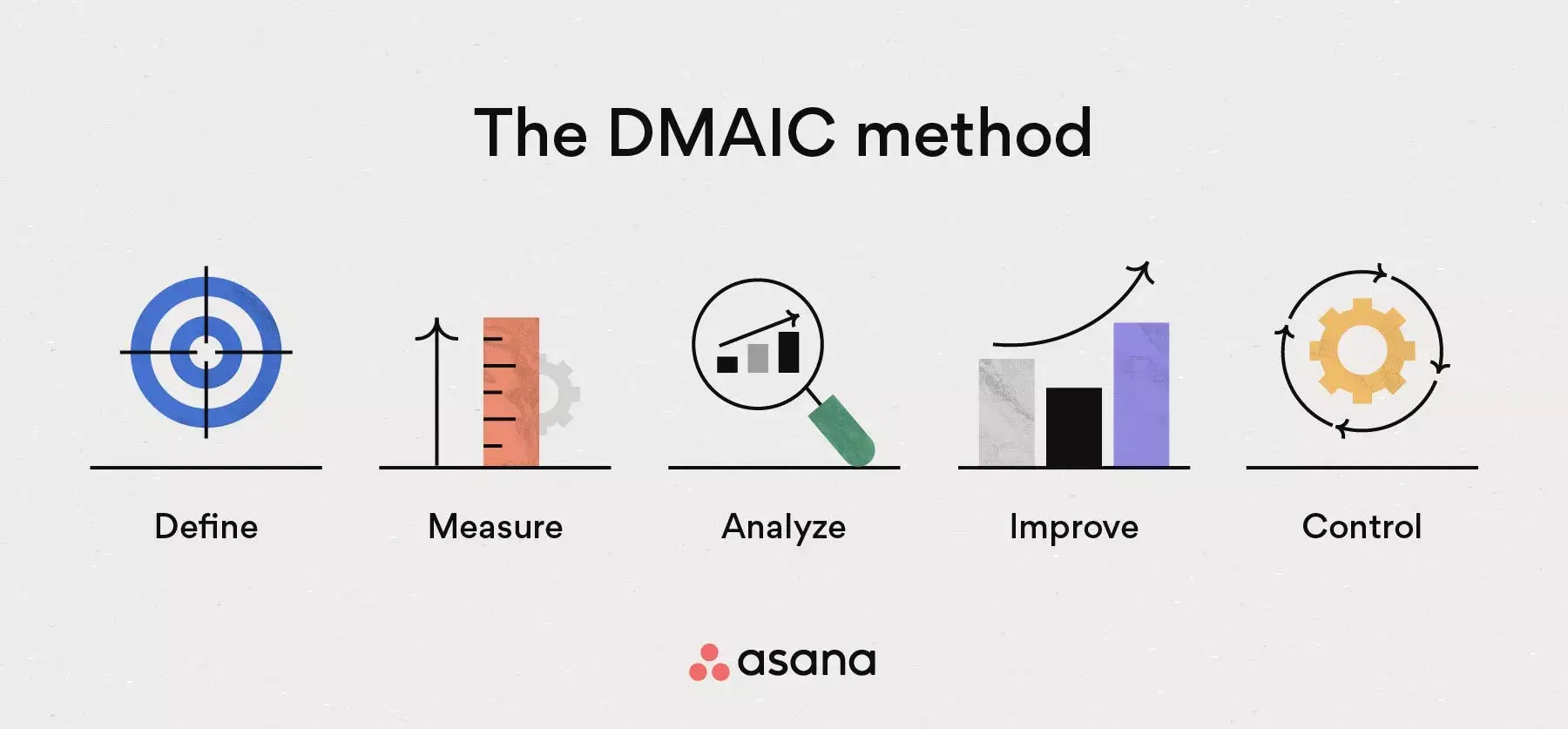 The DMAIC method

Define

Measure

Analyze

Improve

Control

asana